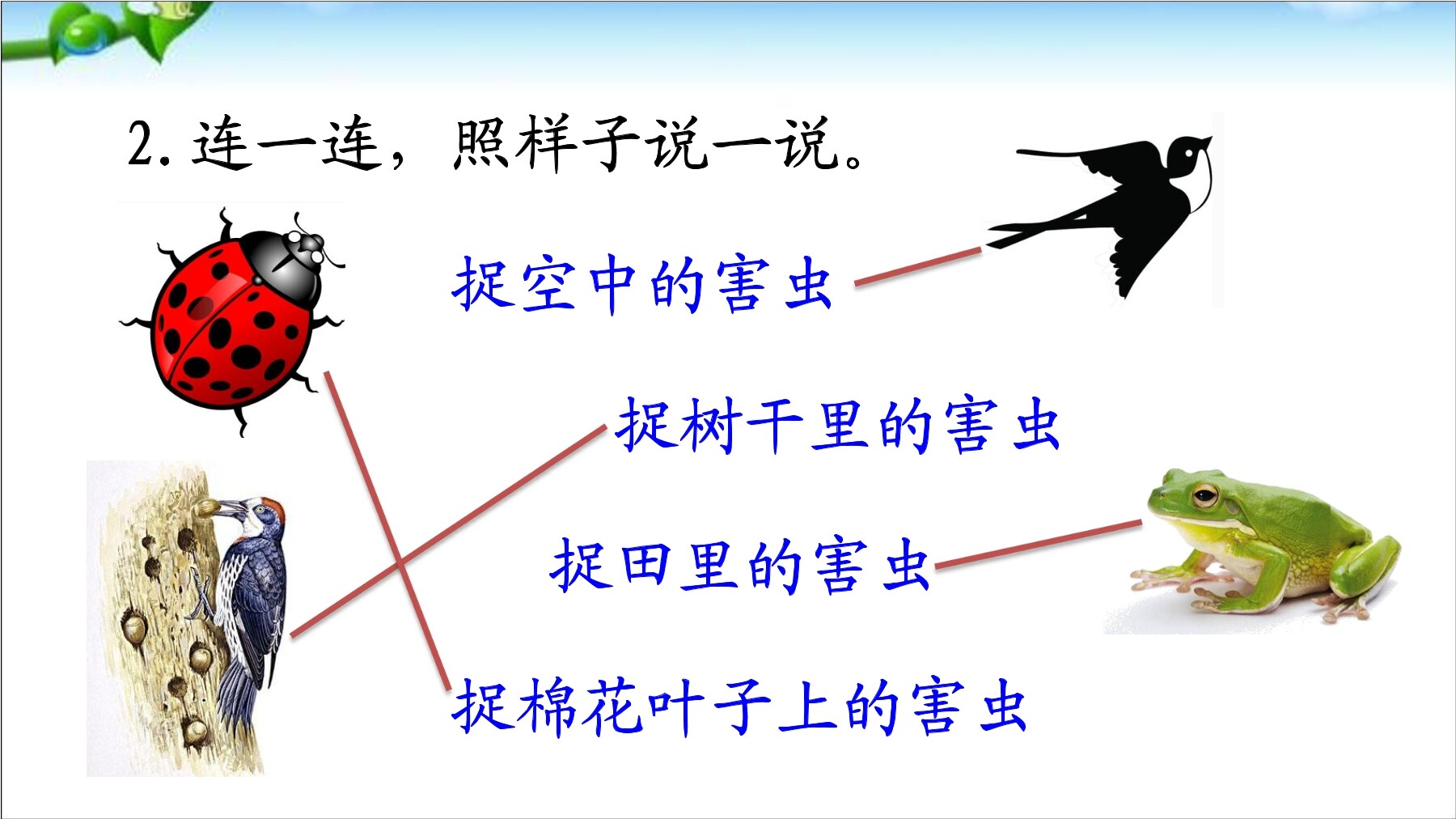 2. 连一连，照样子说一说。

捉空中的害虫

捉树干里的害虫

捉田里的害虫

捉棉花叶子上的害虫